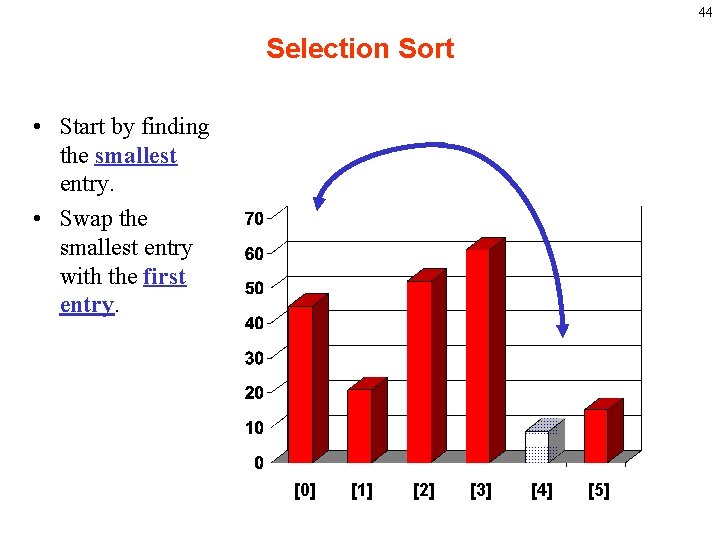 44

Selection Sort

• Start by finding the smallest entry.

• Swap the smallest entry with the first entry.

70
60
50
40
30
20
10
0

[0] [1] [2] [3] [4] [5]